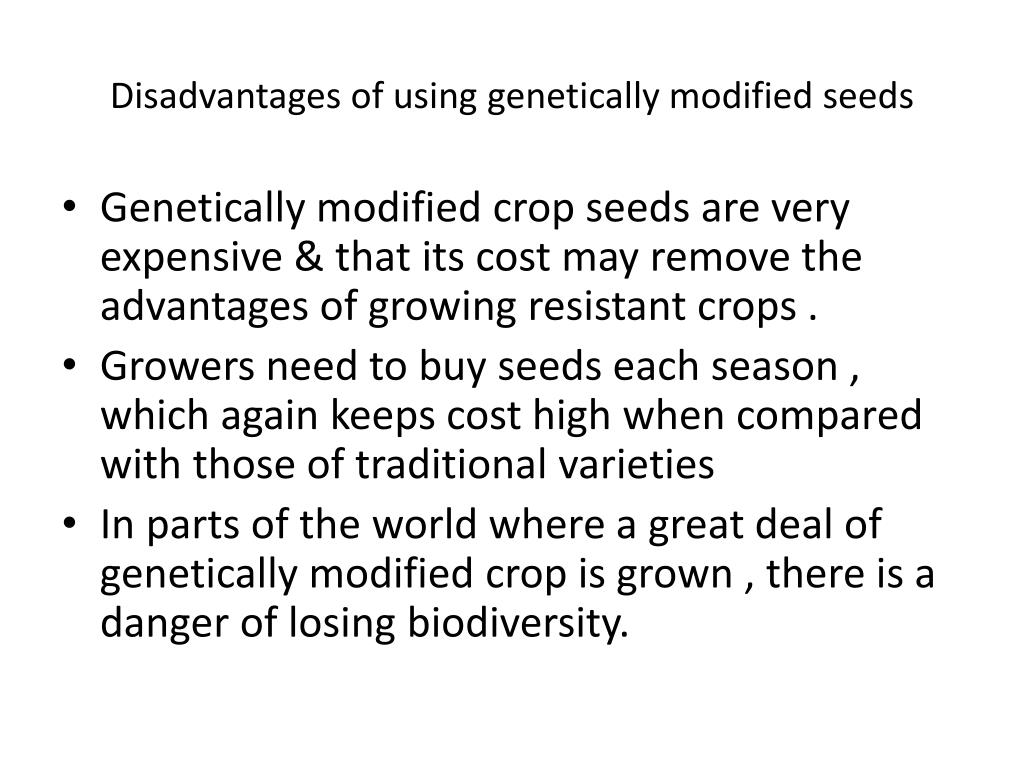 Disadvantages of using genetically modified seeds

• Genetically modified crop seeds are very expensive & that its cost may remove the advantages of growing resistant crops .
• Growers need to buy seeds each season , which again keeps cost high when compared with those of traditional varieties
• In parts of the world where a great deal of genetically modified crop is grown , there is a danger of losing biodiversity.